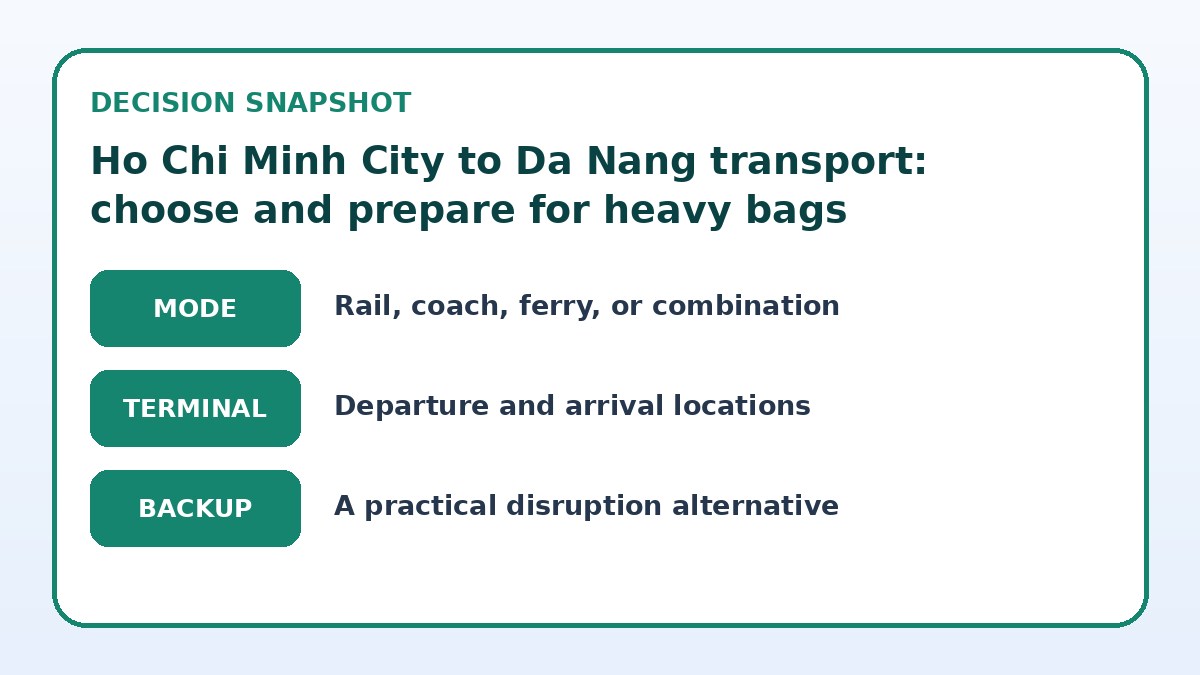 DECISION SNAPSHOT

Ho Chi Minh City to Da Nang transport: choose and prepare for heavy bags

MODE
Rail, coach, ferry, or combination

TERMINAL
Departure and arrival locations

BACKUP
A practical disruption alternative